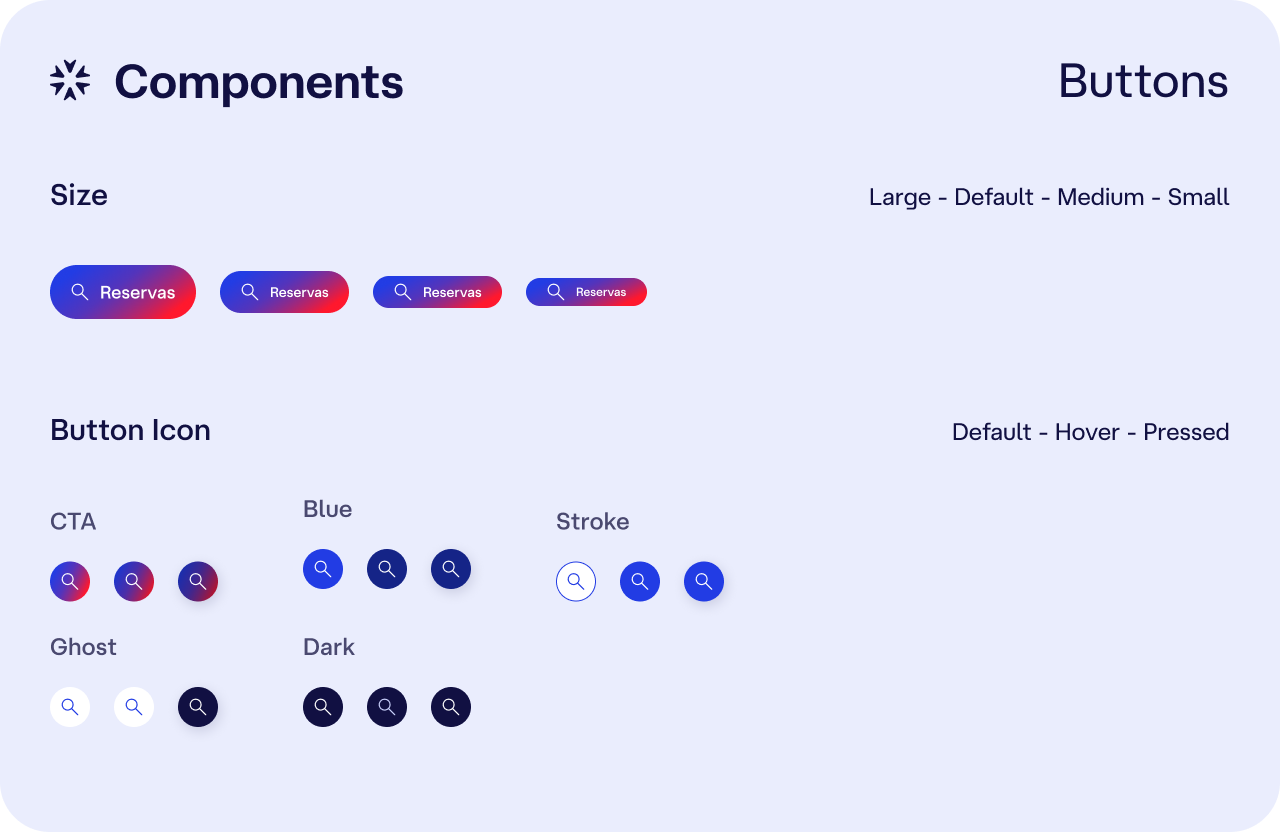 Components

Buttons

Size

Large - Default - Medium - Small

Reservas Reservas Reservas Reservas

Button Icon

Default - Hover - Pressed

CTA

Blue

Stroke

Ghost

Dark